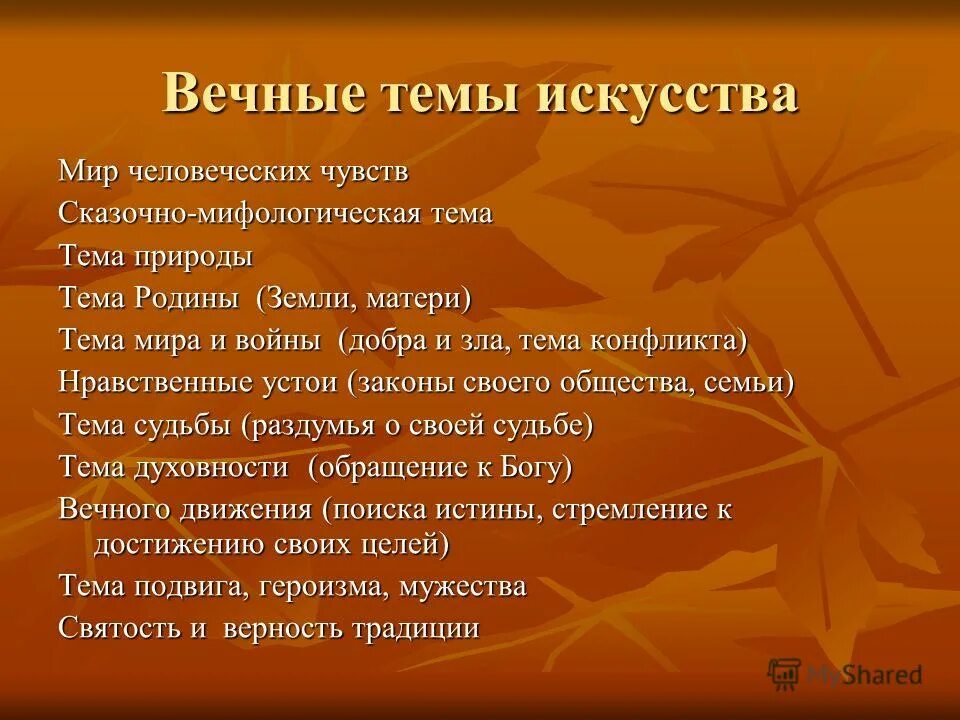 Вечные темы искусства

Мир человеческих чувств
Сказочно-мифологическая тема
Тема природы
Тема Родины (Земли, матери)
Тема мира и войны (добра и зла, тема конфликта)
Нравственные устои (законы своего общества, семьи)
Тема судьбы (раздумья о своей судьбе)
Тема духовности (обращение к Богу)
Вечного движения (поиска истины, стремление к достижению своих целей)
Тема подвига, героизма, мужества
Святость и верность традиции

MyShared